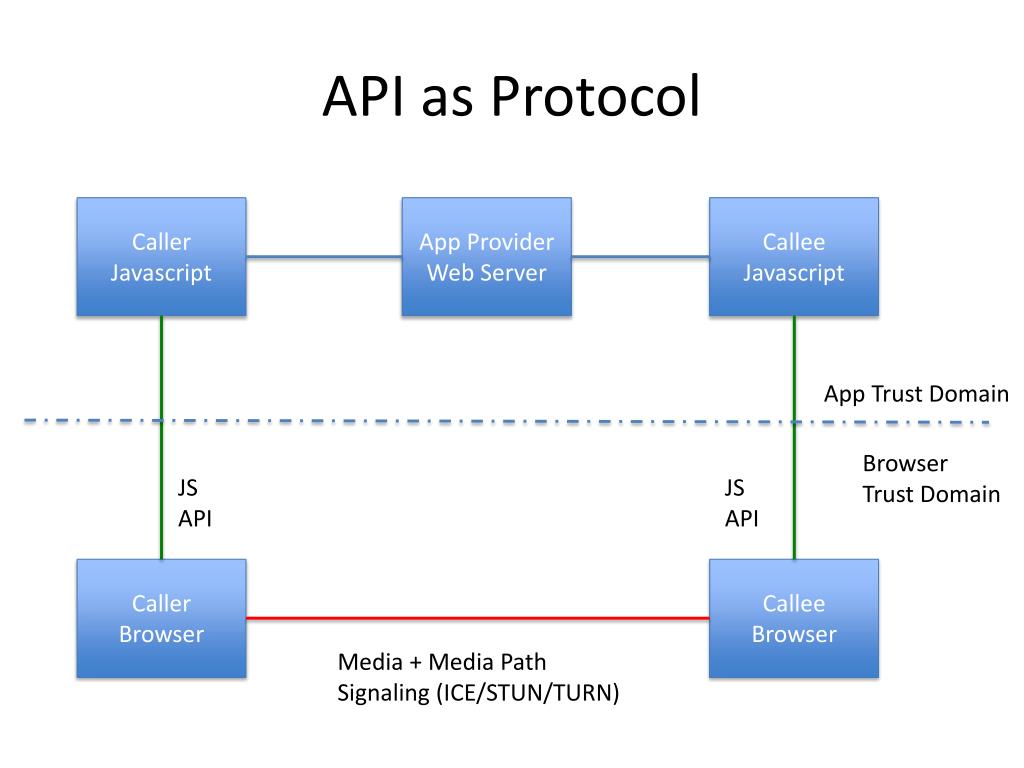 API as Protocol

Caller Javascript

App Provider Web Server

Callee Javascript

App Trust Domain

Browser Trust Domain

JS API

JS API

Caller Browser

Callee Browser

Media + Media Path Signaling (ICE/STUN/TURN)